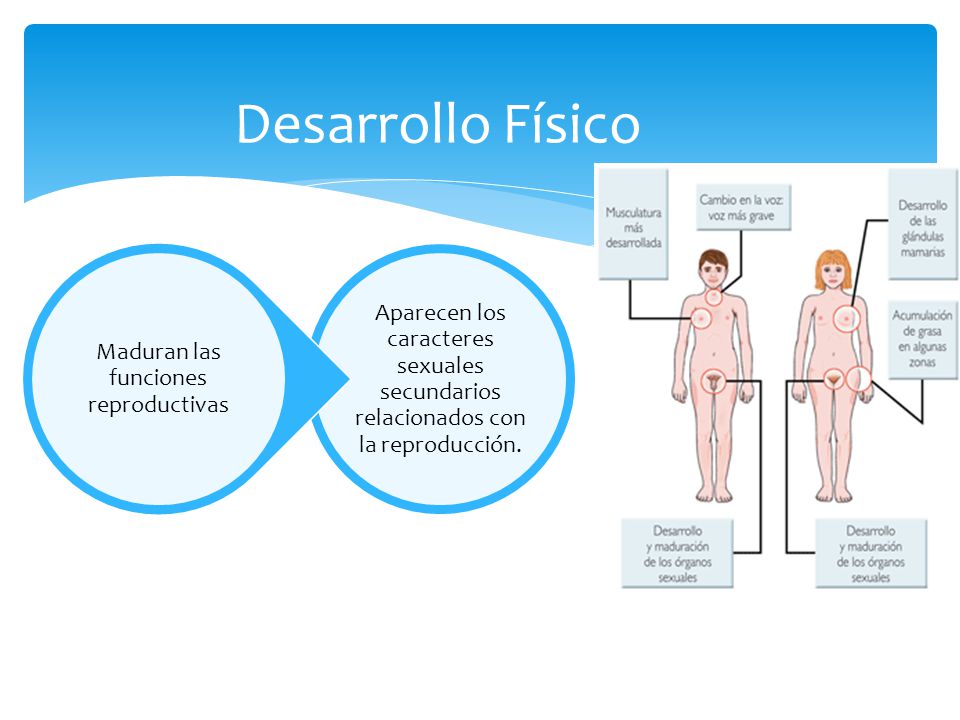 Desarrollo Físico

Maduran las funciones reproductivas

Aparecen los caracteres sexuales secundarios relacionados con la reproducción.

Musculatura más desarrollada

Cambio en la voz: voz más grave

Desarrollo de las glándulas mamarias

Acumulación de grasa en algunas zonas

Desarrollo y maduración de los órganos sexuales

Desarrollo y maduración de los órganos sexuales